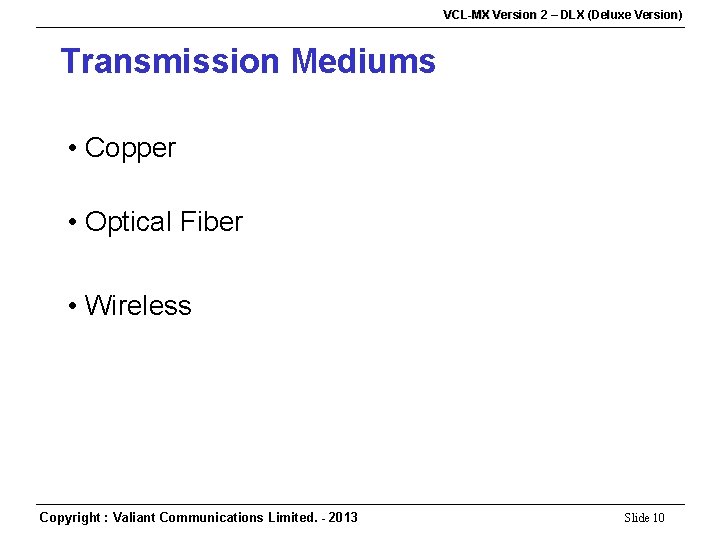 VCL-MX Version 2 – DLX (Deluxe Version)

Transmission Mediums

• Copper

• Optical Fiber

• Wireless

Copyright : Valiant Communications Limited. - 2013

Slide 10